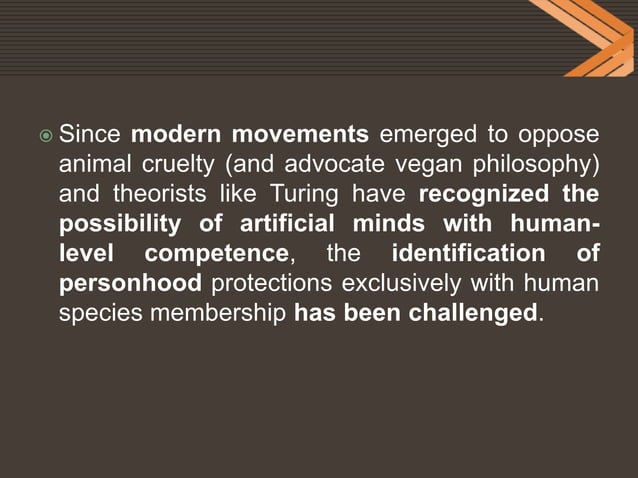 Since modern movements emerged to oppose animal cruelty (and advocate vegan philosophy) and theorists like Turing have recognized the possibility of artificial minds with human-level competence, the identification of personhood protections exclusively with human species membership has been challenged.